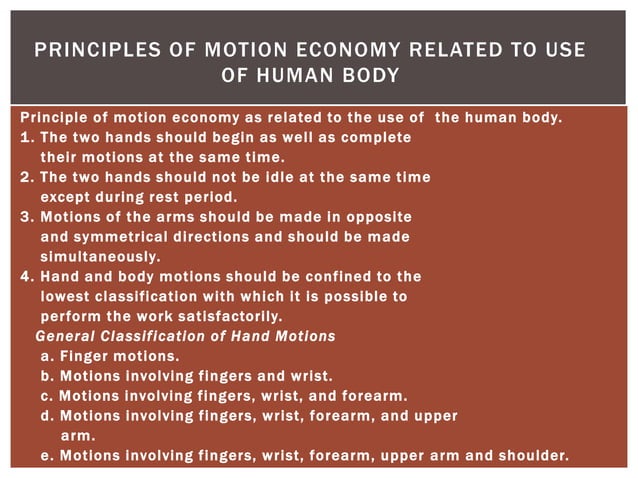 PRINCIPLES OF MOTION ECONOMY RELATED TO USE OF HUMAN BODY

Principle of motion economy as related to the use of the human body.

1. The two hands should begin as well as complete their motions at the same time.
2. The two hands should not be idle at the same time except during rest period.
3. Motions of the arms should be made in opposite and symmetrical directions and should be made simultaneously.
4. Hand and body motions should be confined to the lowest classification with which it is possible to perform the work satisfactorily.

General Classification of Hand Motions

a. Finger motions.
b. Motions involving fingers and wrist.
c. Motions involving fingers, wrist, and forearm.
d. Motions involving fingers, wrist, forearm, and upper arm.
e. Motions involving fingers, wrist, forearm, upper arm and shoulder.